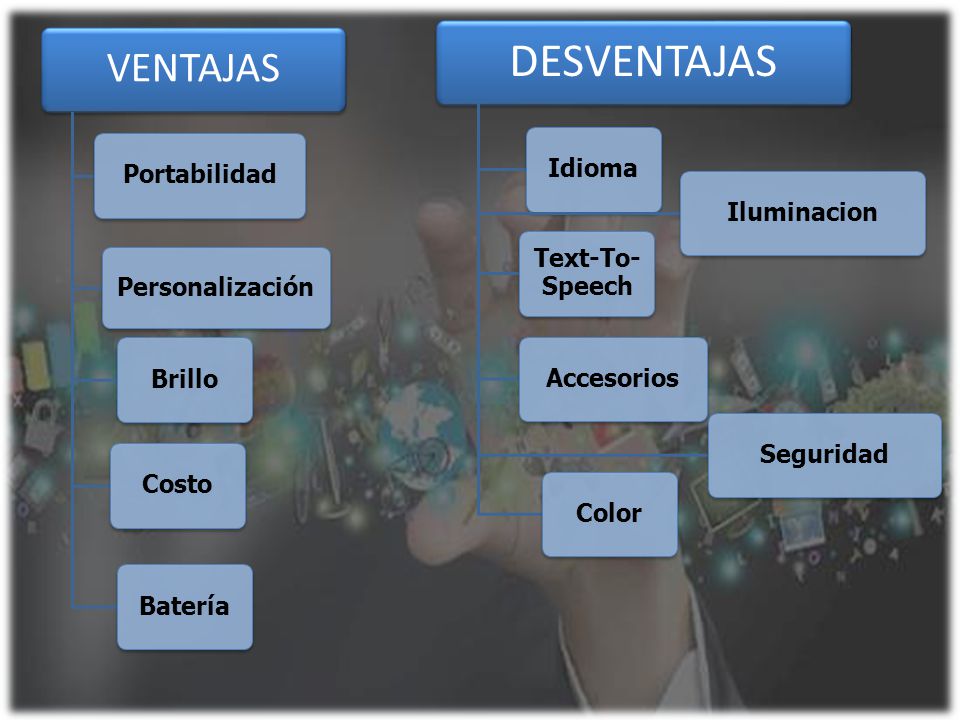 VENTAJAS

Portabilidad

Personalización

Brillo

Costo

Batería

DESVENTAJAS

Idioma

Iluminacion

Text-To-Speech

Accesorios

Seguridad

Color